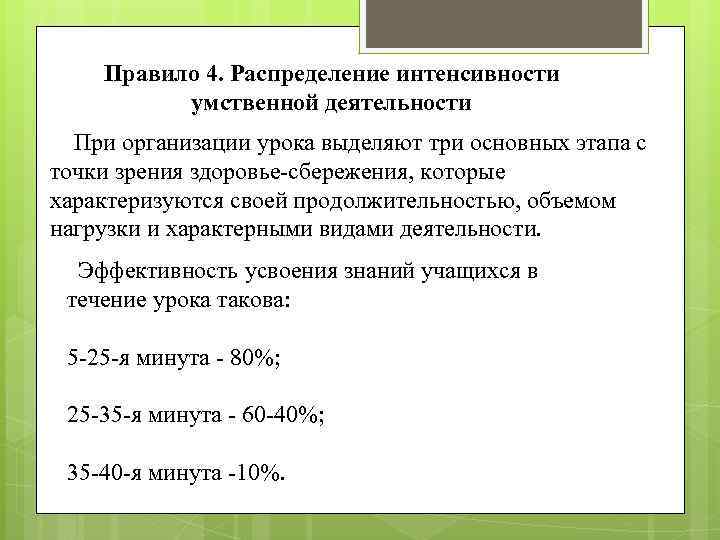 Правило 4. Распределение интенсивности умственной деятельности

При организации урока выделяют три основных этапа с точки зрения здоровье-сбережения, которые характеризуются своей продолжительностью, объемом нагрузки и характерными видами деятельности.

Эффективность усвоения знаний учащихся в течение урока такова:

5-25-я минута - 80%;

25-35-я минута - 60-40%;

35-40-я минута -10%.